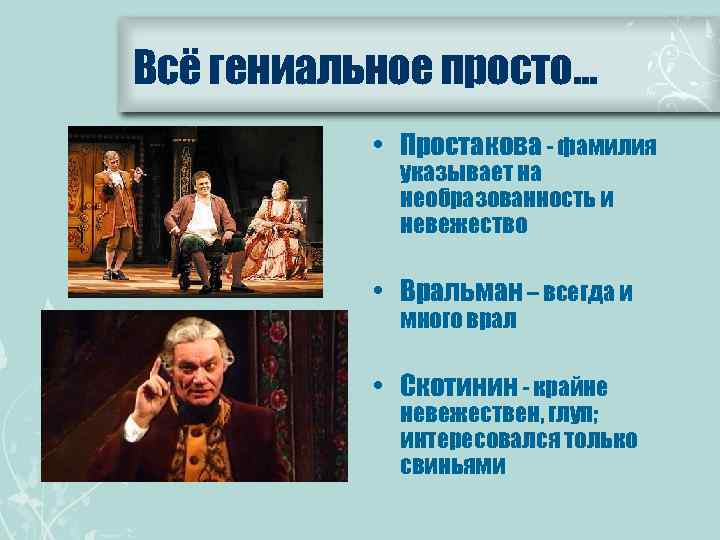 Всё гениальное просто...

• Простакова - фамилия указывает на необразованность и невежество

• Вральман – всегда и много врал

• Скотинин - крайне невежествен, глуп; интересовался только свиньями